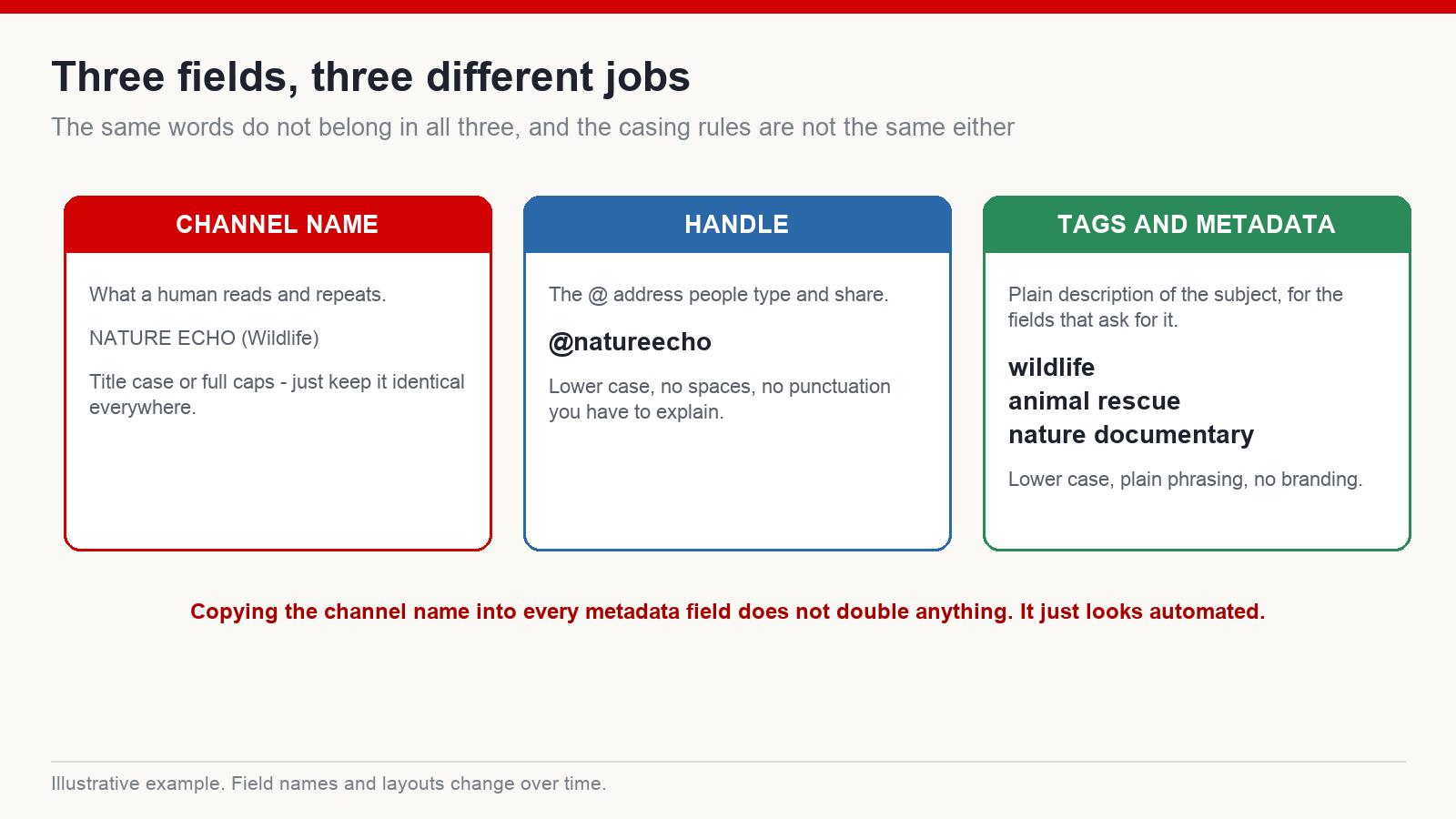 Three fields, three different jobs

The same words do not belong in all three, and the casing rules are not the same either

CHANNEL NAME

What a human reads and repeats.

NATURE ECHO (Wildlife)

Title case or full caps - just keep it identical everywhere.

HANDLE

The @ address people type and share.

@natureecho

Lower case, no spaces, no punctuation you have to explain.

TAGS AND METADATA

Plain description of the subject, for the fields that ask for it.

wildlife
animal rescue
nature documentary

Lower case, plain phrasing, no branding.

Copying the channel name into every metadata field does not double anything. It just looks automated.

Illustrative example. Field names and layouts change over time.